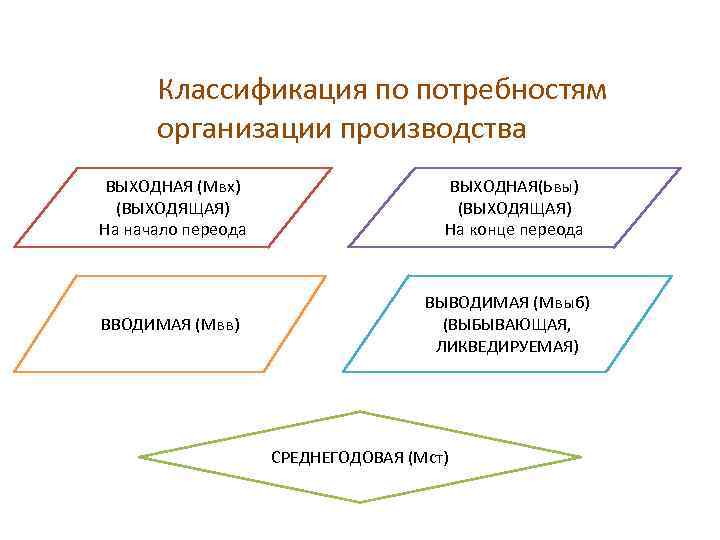 Классификация по потребностям организации производства

ВЫХОДНАЯ (Мвх)
(ВЫХОДЯЩАЯ)
На начало переода

ВЫХОДНАЯ(Ьвы)
(ВЫХОДЯЩАЯ)
На конце переода

ВВОДИМАЯ (Мвв)

ВЫВОДИМАЯ (Мвыб)
(ВЫБЫВАЮЩАЯ,
ЛИКВЕДИРУЕМАЯ)

СРЕДНЕГОДОВАЯ (Мст)